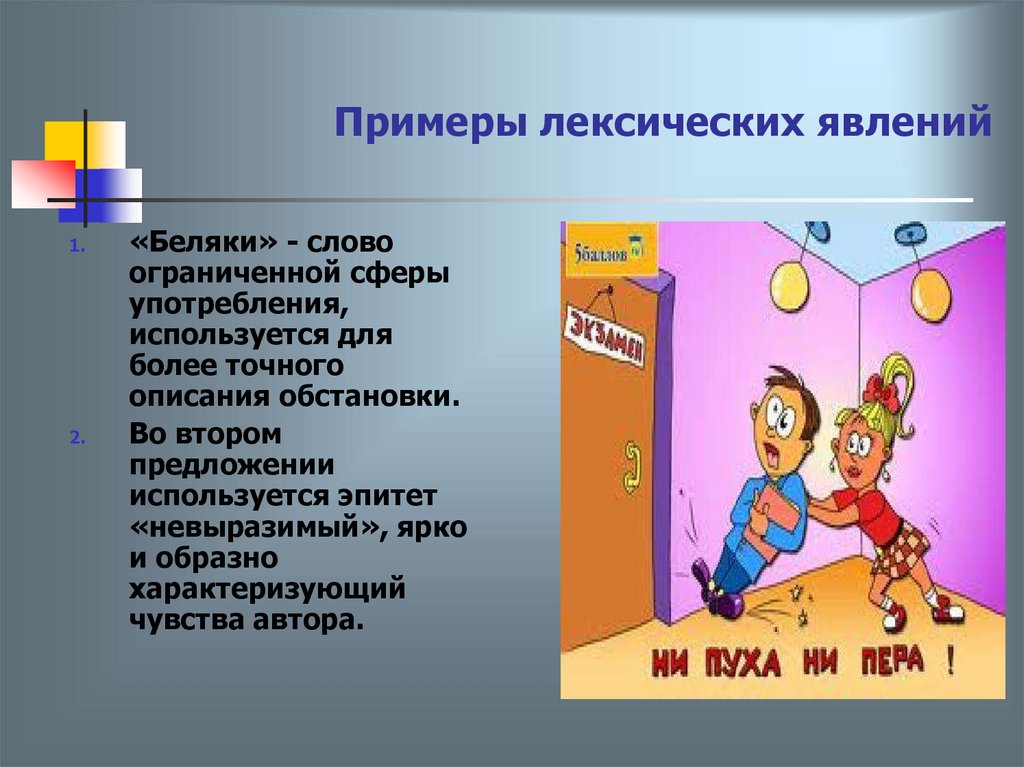 Примеры лексических явлений

1. «Беляки» - слово ограниченной сферы употребления, используется для более точного описания обстановки.
2. Во втором предложении используется эпитет «невыразимый», ярко и образно характеризующий чувства автора.

5баллов

ЭКЗАМЕН

НИ ПУХА НИ ПЕРА !